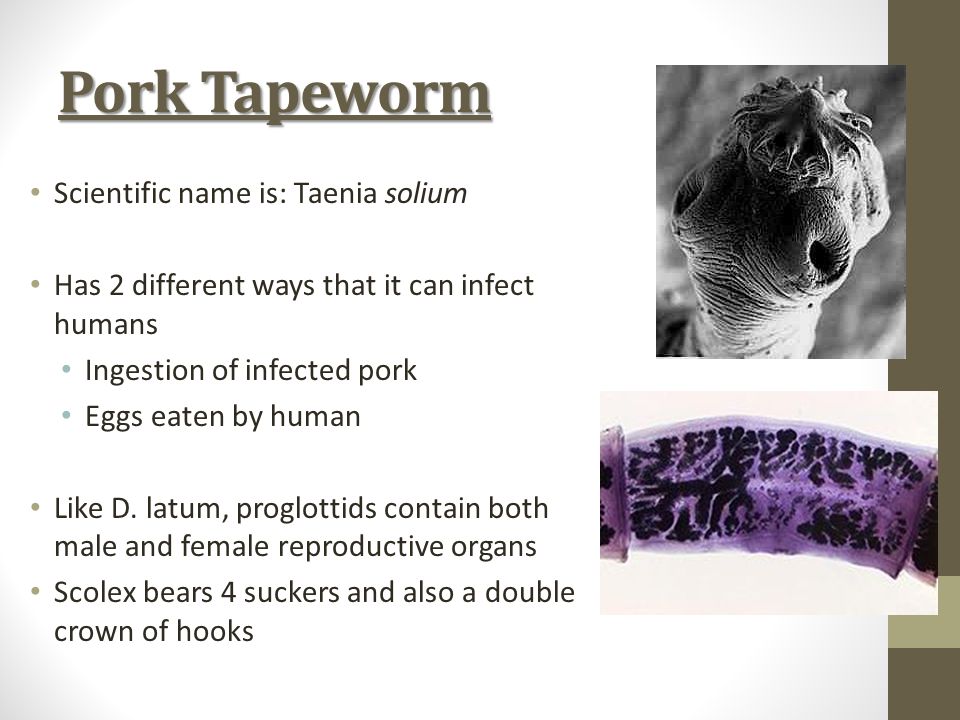 Pork Tapeworm

• Scientific name is: Taenia solium

• Has 2 different ways that it can infect humans
  • Ingestion of infected pork
  • Eggs eaten by human

• Like D. latum, proglottids contain both male and female reproductive organs
• Scolex bears 4 suckers and also a double crown of hooks